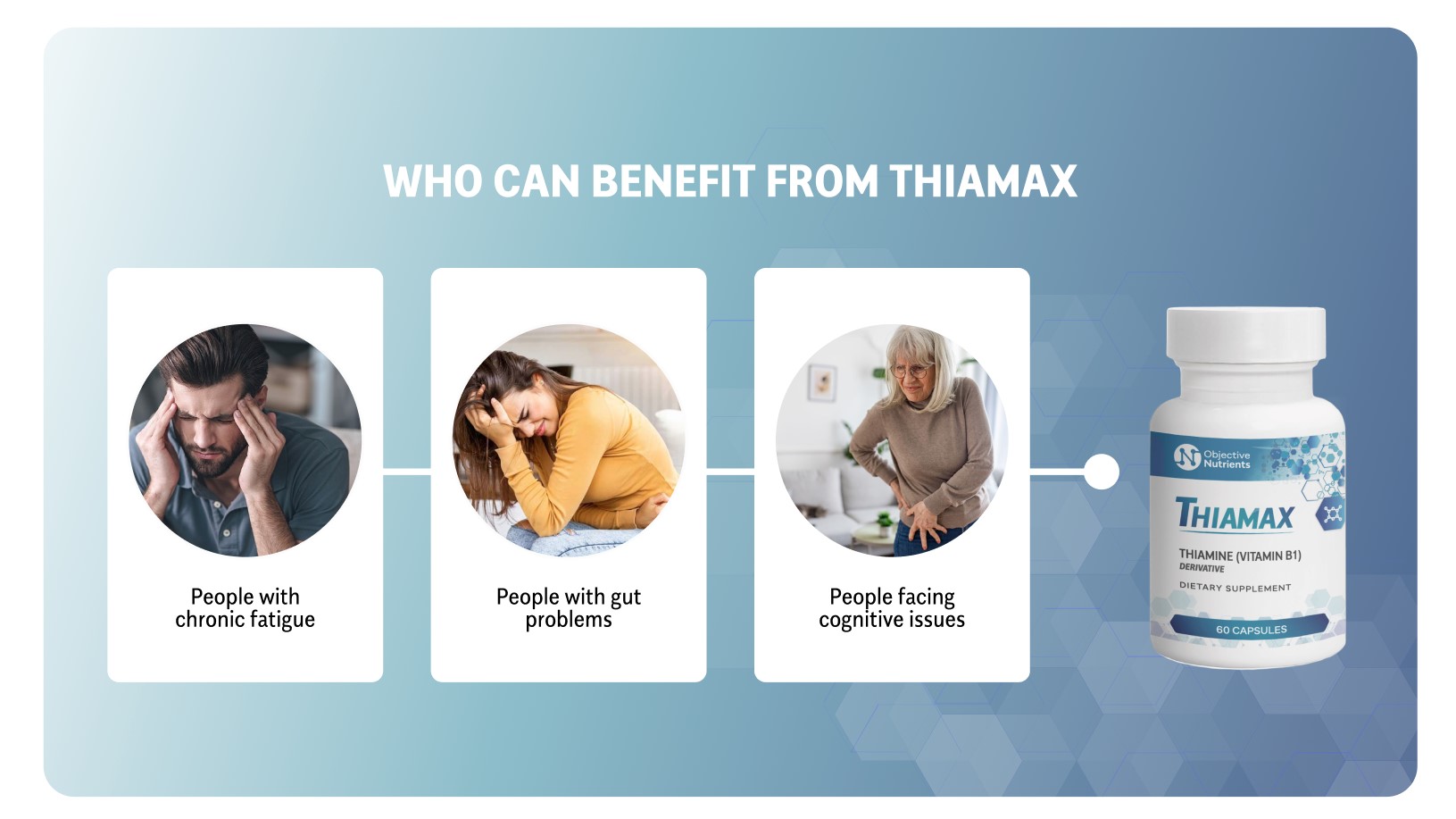 WHO CAN BENEFIT FROM THIAMAX

People with chronic fatigue

People with gut problems

People facing cognitive issues

Objective Nutrients

THIAMAX

THIAMINE (VITAMIN B1) DERIVATIVE

DIETARY SUPPLEMENT

60 CAPSULES